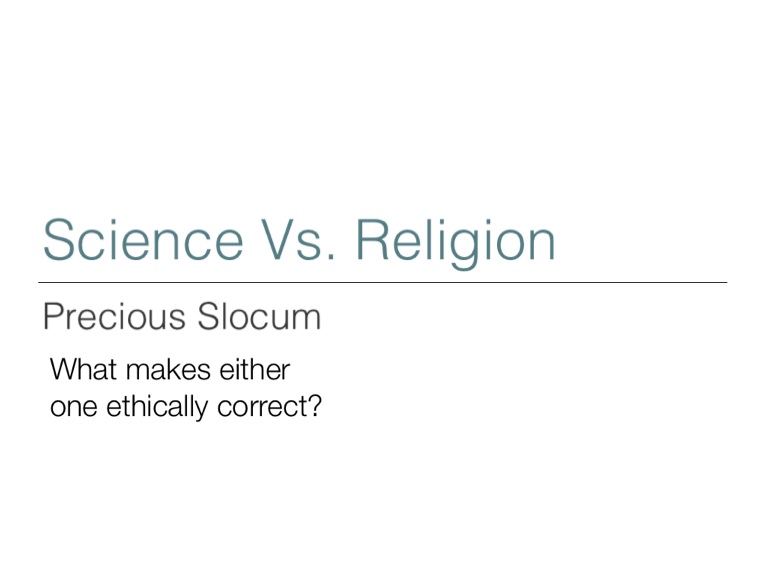 Science Vs. Religion

Precious Slocum

What makes either one ethically correct?